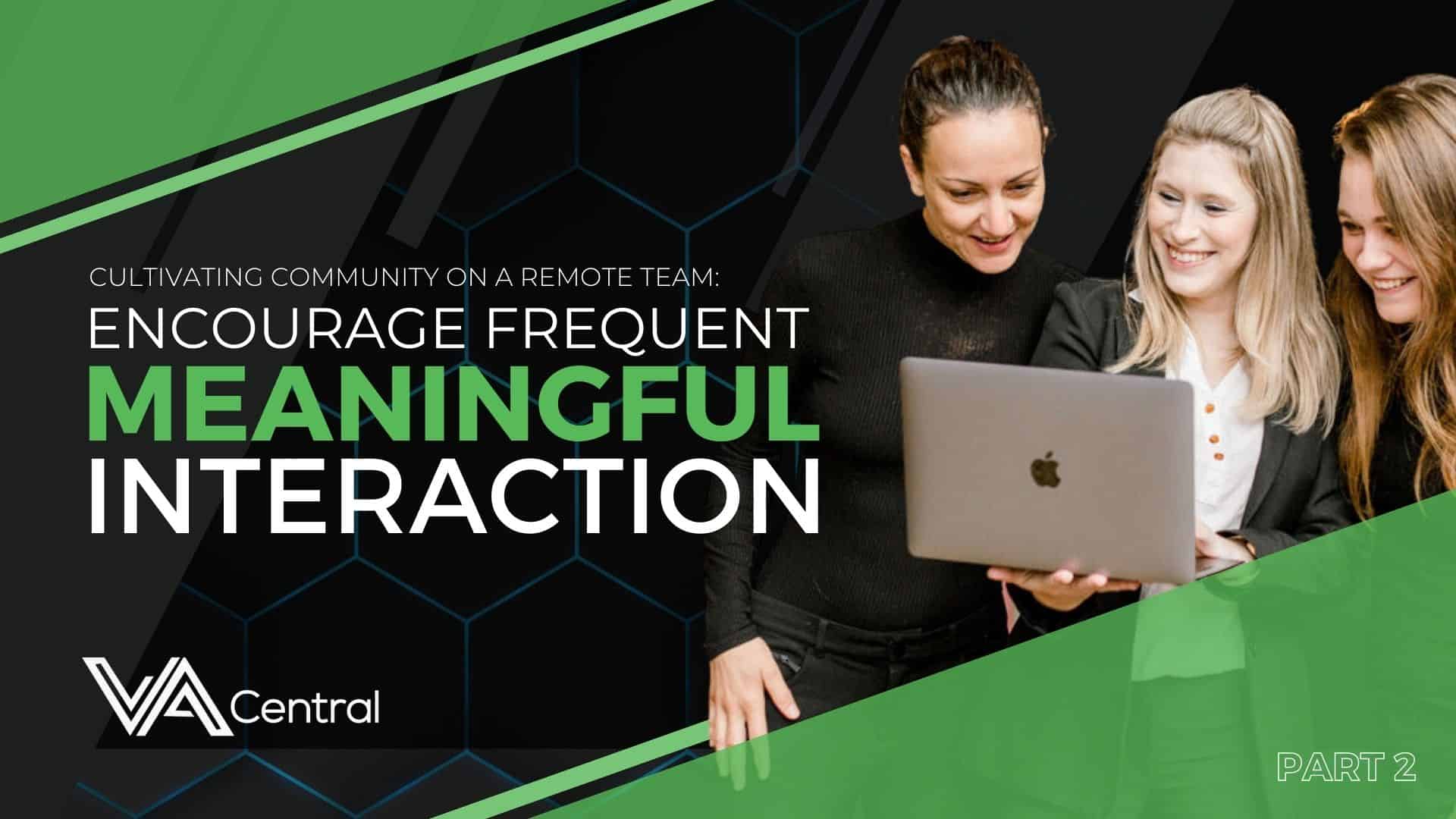 CULTIVATING COMMUNITY ON A REMOTE TEAM:
ENCOURAGE FREQUENT
MEANINGFUL
INTERACTION

VA Central

PART 2